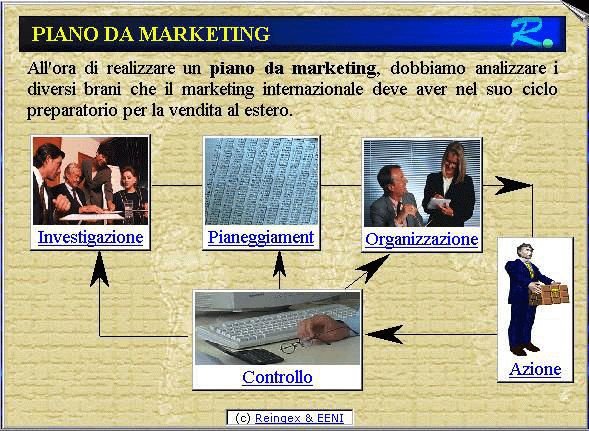 PIANO DA MARKETING

R.

All'ora di realizzare un **piano da marketing**, dobbiamo analizzare i diversi brani che il marketing internazionale deve aver nel suo ciclo preparatorio per la vendita al estero.

Investigazione

Pianeggiament

Organizzazione

Azione

Controllo

(c) Reingex & EENI